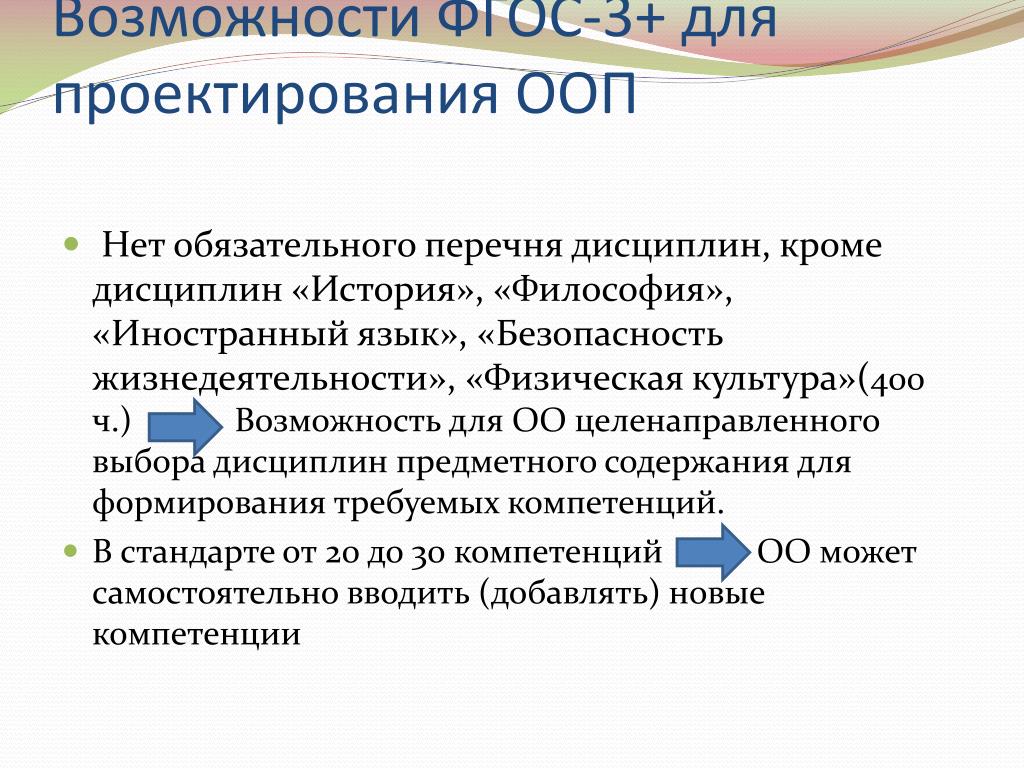 Возможности ФГОС-3+ для проектирования ООП

Нет обязательного перечня дисциплин, кроме дисциплин «История», «Философия», «Иностранный язык», «Безопасность жизнедеятельности», «Физическая культура»(400 ч.) Возможность для ОО целенаправленного выбора дисциплин предметного содержания для формирования требуемых компетенций.

В стандарте от 20 до 30 компетенций ОО может самостоятельно вводить (добавлять) новые компетенции